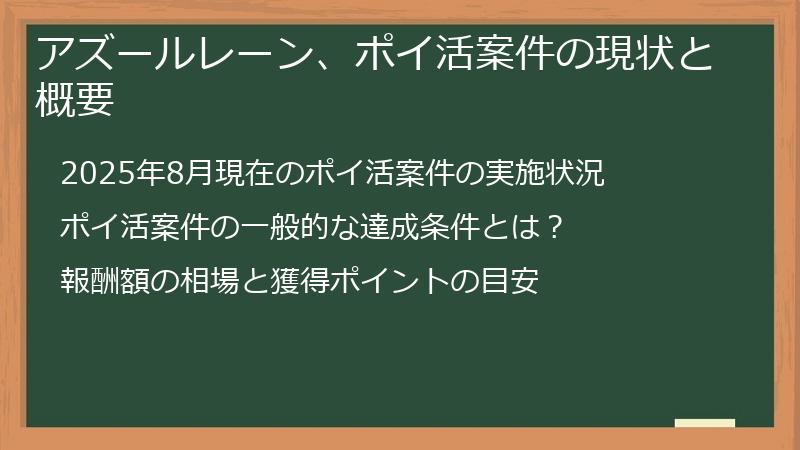 アズールレーン、ポイ活案件の現状と概要

2025年8月現在のポイ活案件の実施状況

ポイ活案件の一般的な達成条件とは？

報酬額の相場と獲得ポイントの目安